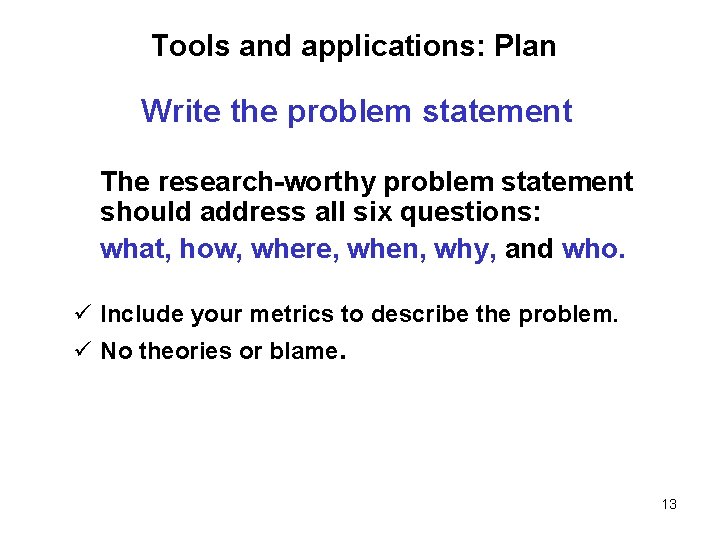 Tools and applications: Plan

Write the problem statement

The research-worthy problem statement should address all six questions:
what, how, where, when, why, and who.

✓ Include your metrics to describe the problem.
✓ No theories or blame.

13